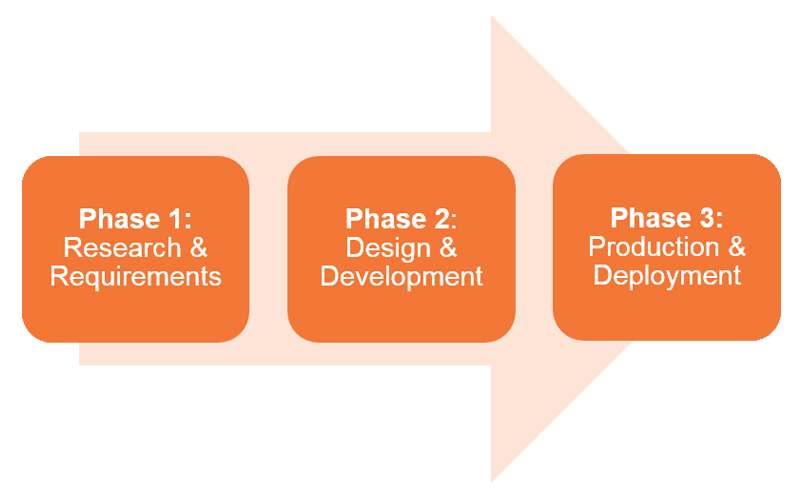 Phase 1:
Research & Requirements

Phase 2:
Design & Development

Phase 3:
Production & Deployment